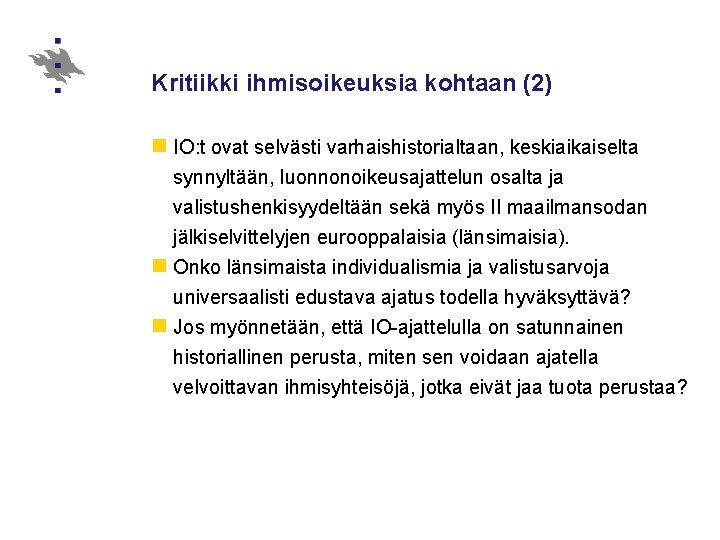 Kritiikki ihmisoikeuksia kohtaan (2)

IO:t ovat selvästi varhaishistorialtaan, keskiaikaiselta synnyltään, luonnonoikeusajattelun osalta ja valistushenkisyydeltään sekä myös II maailmansodan jälkiselvittelyjen eurooppalaisia (länsimaisia).

Onko länsimaista individualismia ja valistusarvoja universaalisti edustava ajatus todella hyväksyttävä?

Jos myönnetään, että IO-ajattelulla on satunnainen historiallinen perusta, miten sen voidaan ajatella velvoittavan ihmisyhteisöjä, jotka eivät jaa tuota perustaa?